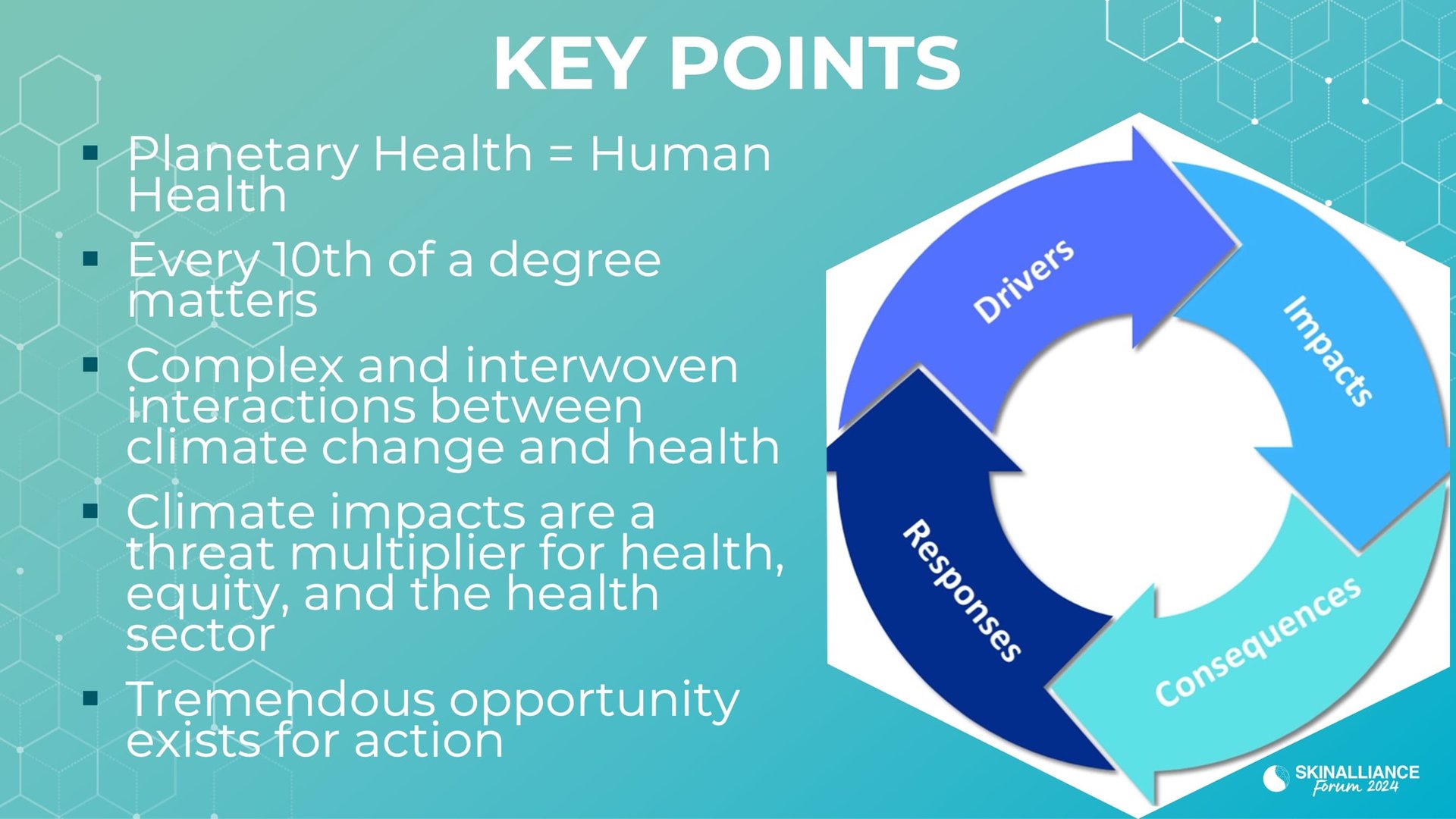 KEY POINTS

▪ Planetary Health = Human Health

▪ Every 10th of a degree matters

▪ Complex and interwoven interactions between climate change and health

▪ Climate impacts are a threat multiplier for health, equity, and the health sector

▪ Tremendous opportunity exists for action

Drivers

Impacts

Consequences

Responses

SKINALLIANCE Forum 2024